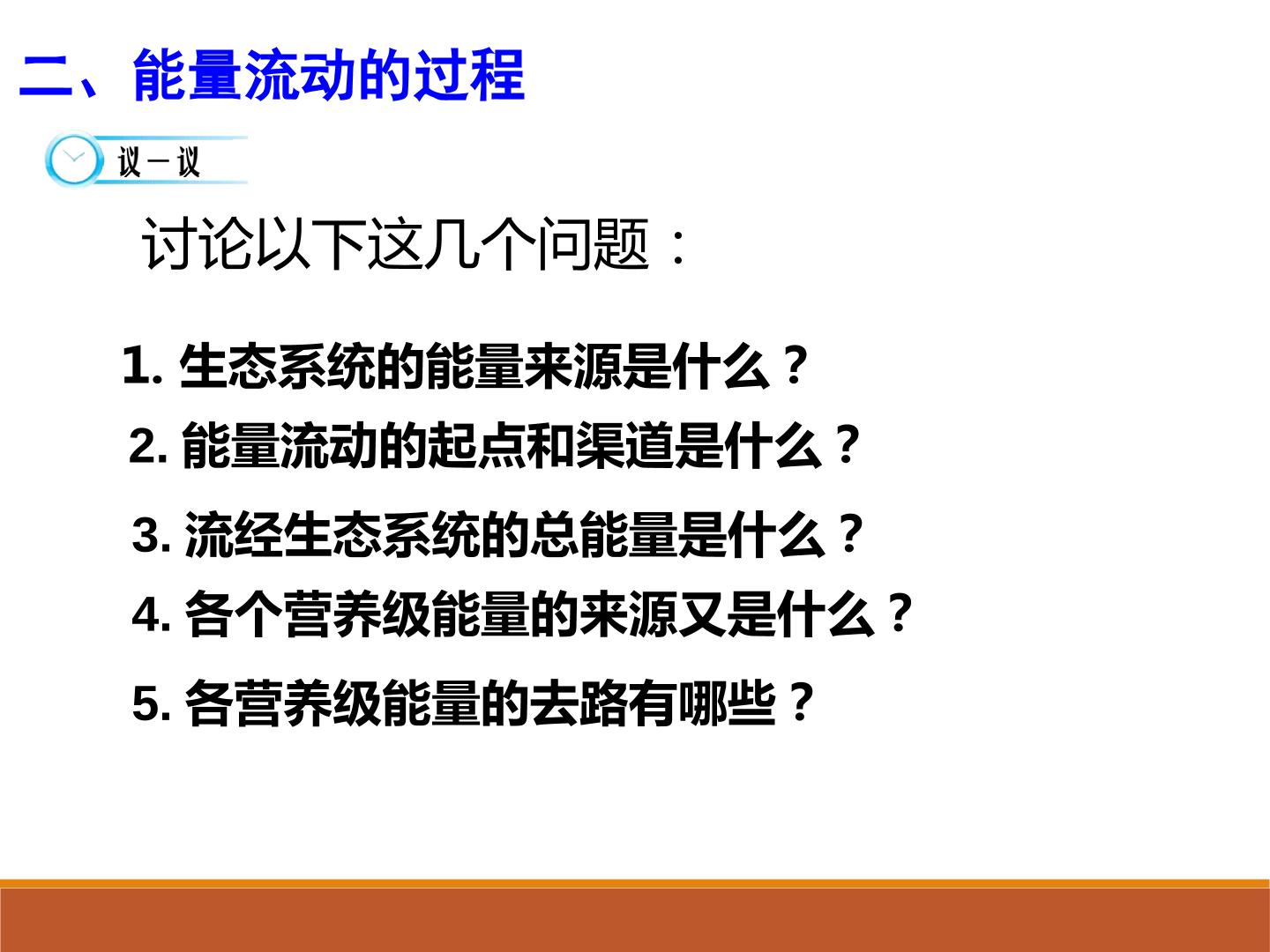 二、能量流动的过程

议一议

讨论以下这几个问题：

1.生态系统的能量来源是什么？

2.能量流动的起点和渠道是什么？

3.流经生态系统的总能量是什么？

4.各个营养级能量的来源又是什么？

5.各营养级能量的去路有哪些？